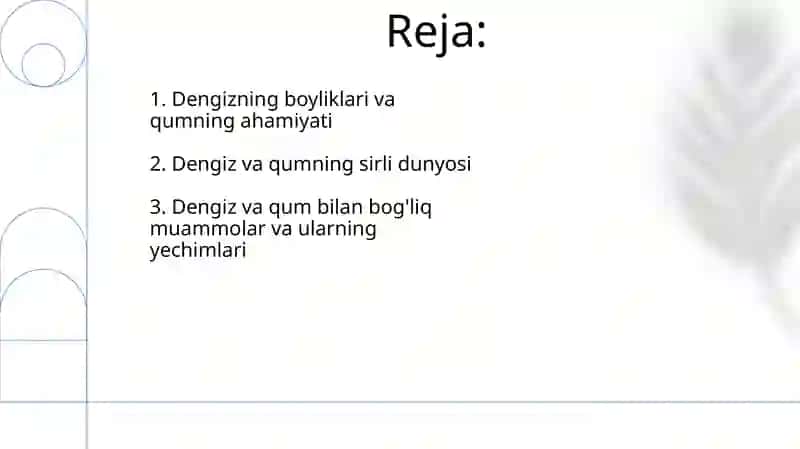 Reja:

1. Dengizning boyliklari va qumning ahamiyati

2. Dengiz va qumning sirli dunyosi

3. Dengiz va qum bilan bog'liq muammolar va ularning yechimlari